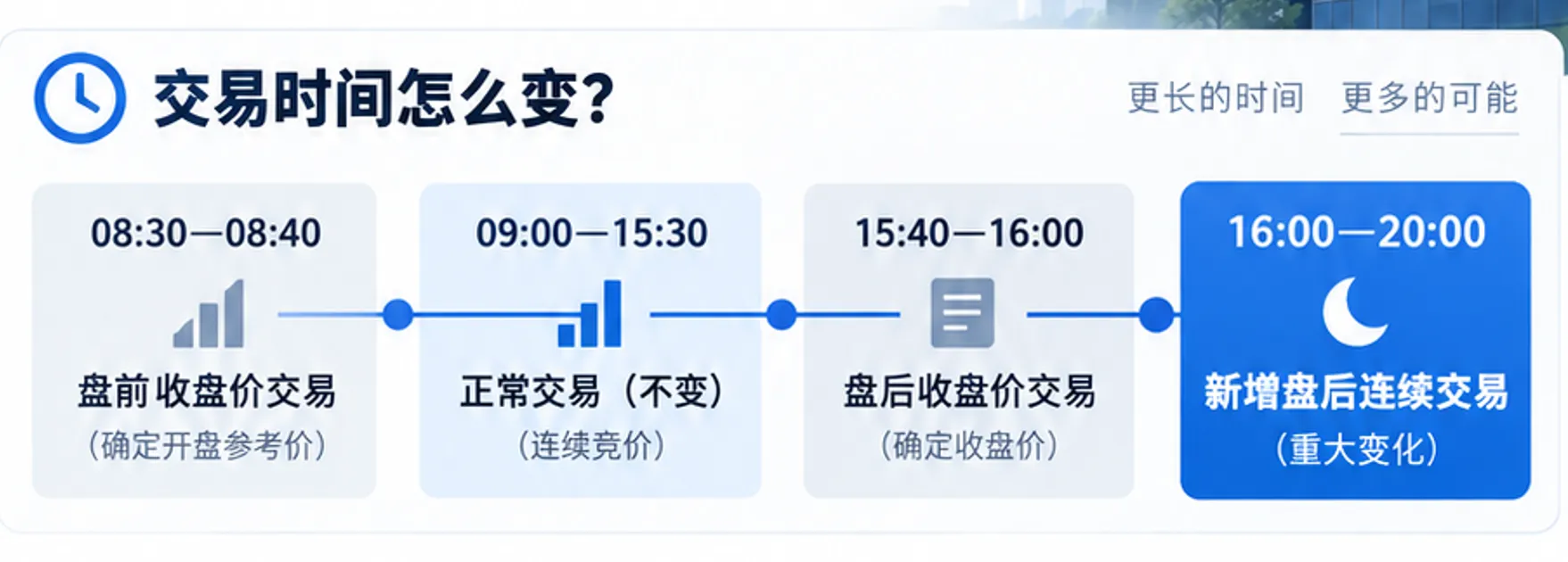 交易时间怎么变?

更长的时间 更多的可能

08:30—08:40
盘前收盘价交易
(确定开盘参考价)

09:00—15:30
正常交易(不变)
(连续竞价)

15:40—16:00
盘后收盘价交易
(确定收盘价)

16:00—20:00
新增盘后连续交易
(重大变化)